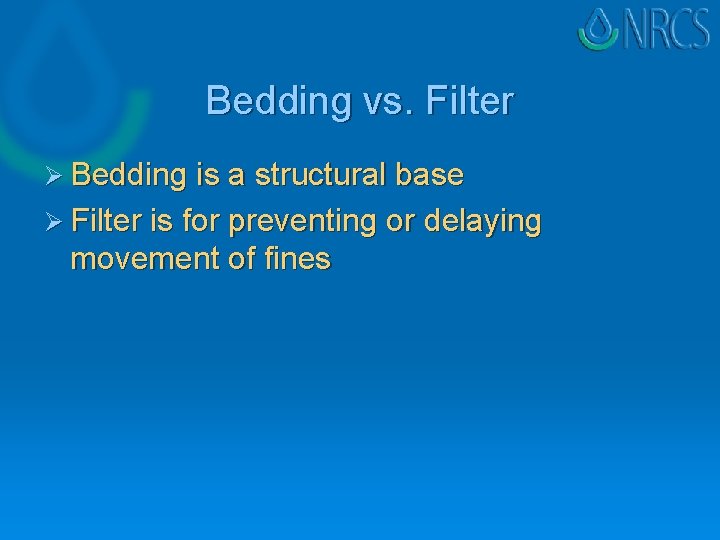 NRCS

Bedding vs. Filter

➢ Bedding is a structural base

➢ Filter is for preventing or delaying movement of fines